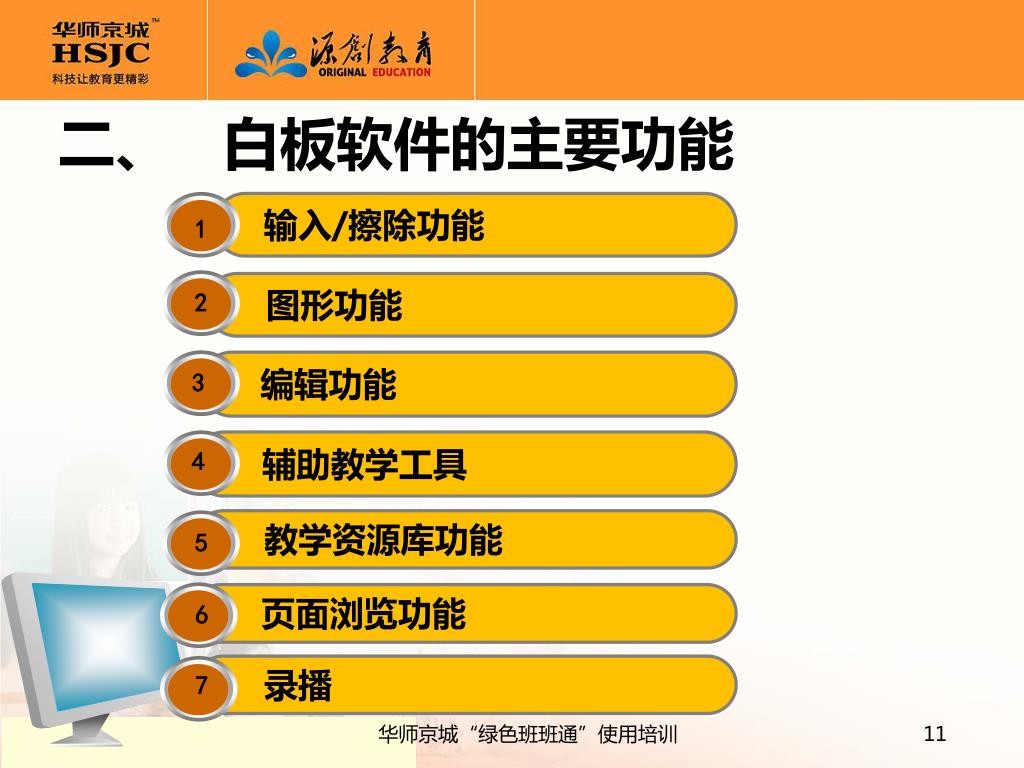 华师京城™
HSJC
科技让教育更精彩

源创教育
ORIGINAL EDUCATION

二、 白板软件的主要功能

1 输入/擦除功能

2 图形功能

3 编辑功能

4 辅助教学工具

5 教学资源库功能

6 页面浏览功能

7 录播

华师京城“绿色班班通”使用培训

11